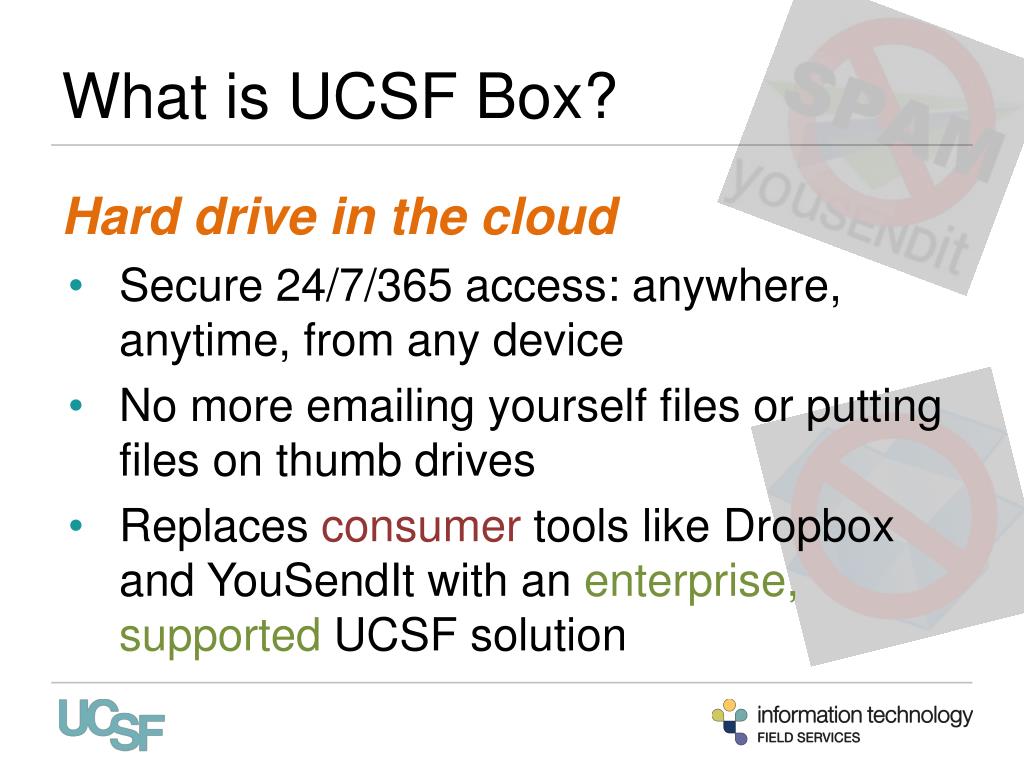 What is UCSF Box?

SPAM

YOUSENDit

Hard drive in the cloud

• Secure 24/7/365 access: anywhere, anytime, from any device
• No more emailing yourself files or putting files on thumb drives
• Replaces consumer tools like Dropbox and YouSendIt with an enterprise, supported UCSF solution

UCSF

information technology
FIELD SERVICES